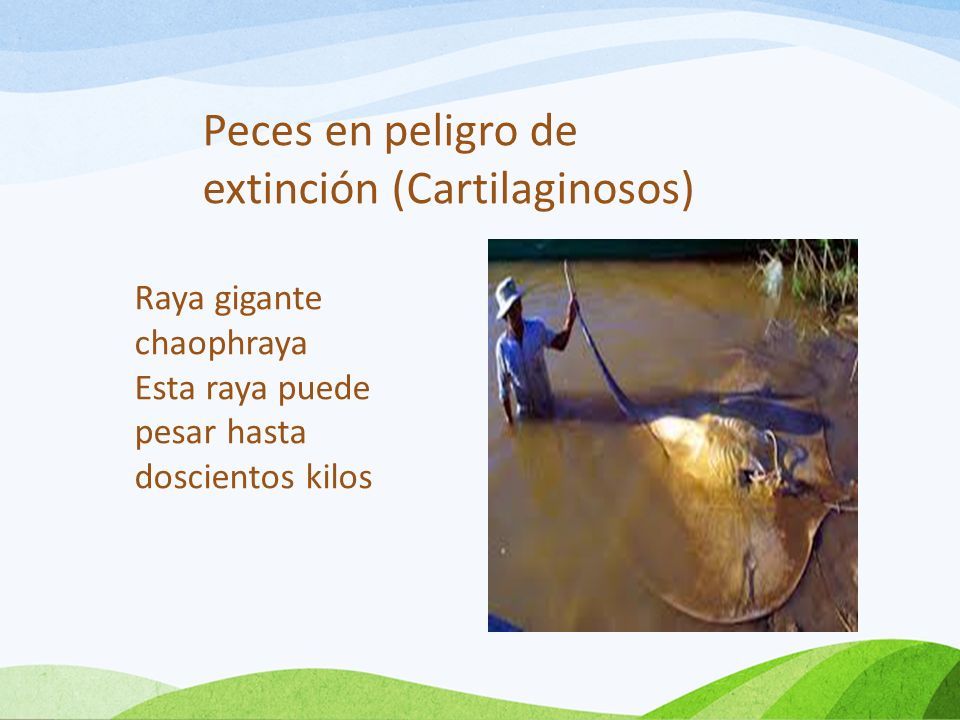 Peces en peligro de extinción (Cartilaginosos)

Raya gigante chaophraya
Esta raya puede pesar hasta doscientos kilos